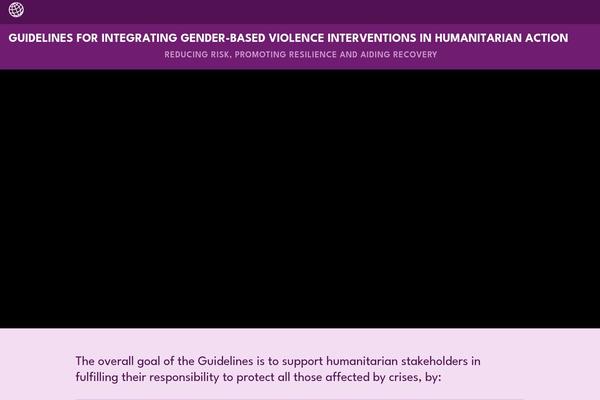 GUIDELINES FOR INTEGRATING GENDER-BASED VIOLENCE INTERVENTIONS IN HUMANITARIAN ACTION

REDUCING RISK, PROMOTING RESILIENCE AND AIDING RECOVERY

The overall goal of the Guidelines is to support humanitarian stakeholders in fulfilling their responsibility to protect all those affected by crises, by: